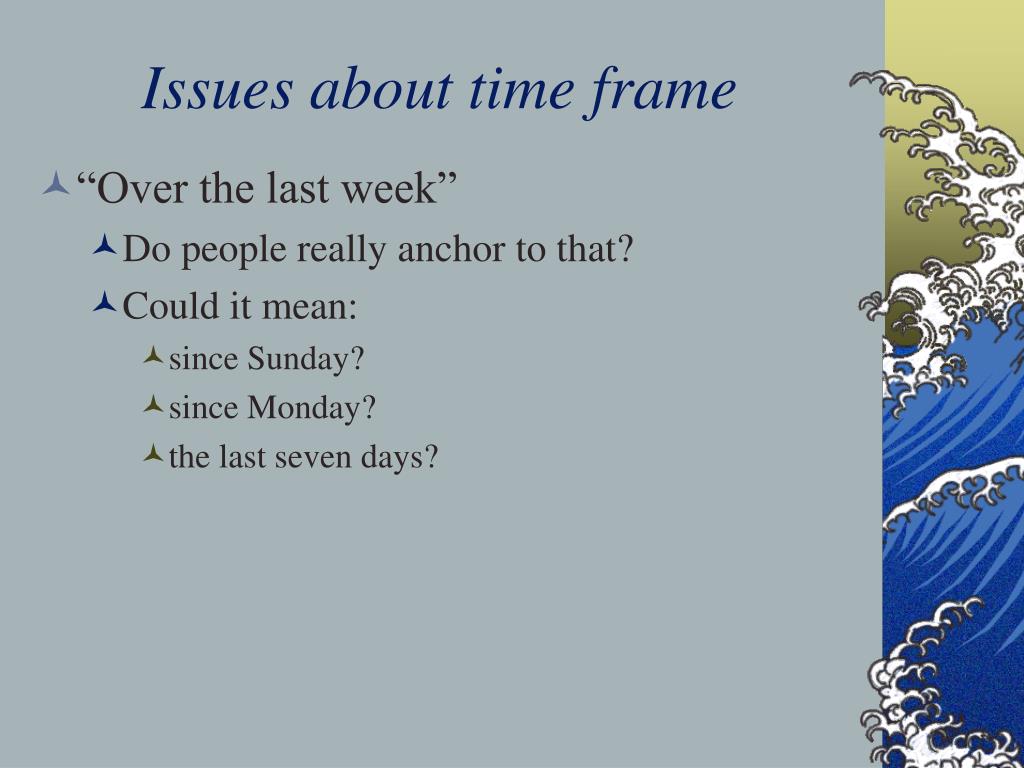 Issues about time frame

“Over the last week”

Do people really anchor to that?

Could it mean:

since Sunday?

since Monday?

the last seven days?